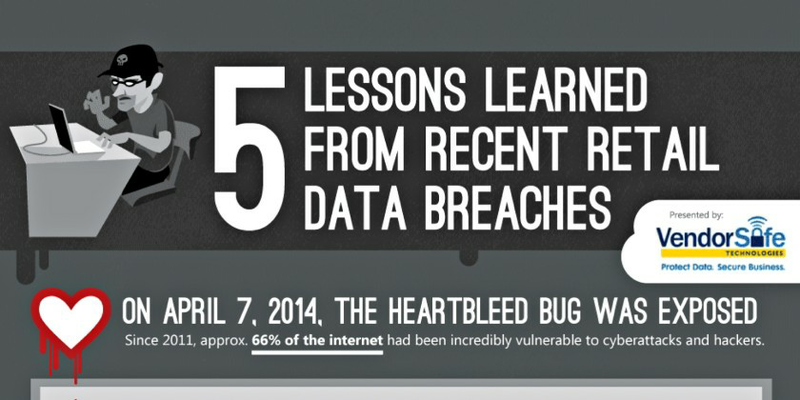 5 LESSONS LEARNED FROM RECENT RETAIL DATA BREACHES

Presented by:
VendorSafe
TECHNOLOGIES
Protect Data. Secure Business.

ON APRIL 7, 2014, THE HEARTBLEED BUG WAS EXPOSED
Since 2011, approx. 66% of the internet had been incredibly vulnerable to cyberattacks and hackers.